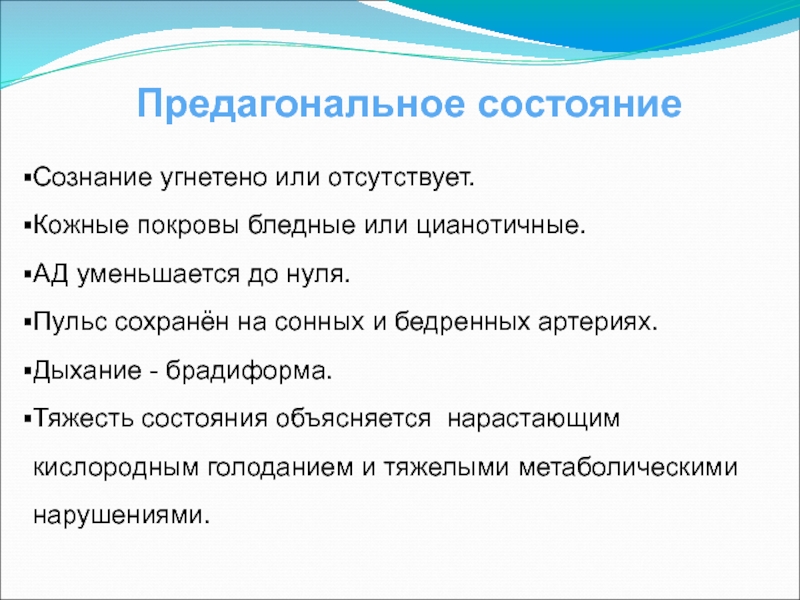 Предагональное состояние

▪Сознание угнетено или отсутствует.

▪Кожные покровы бледные или цианотичные.

▪АД уменьшается до нуля.

▪Пульс сохранён на сонных и бедренных артериях.

▪Дыхание - брадиформа.

▪Тяжесть состояния объясняется нарастающим кислородным голоданием и тяжелыми метаболическими нарушениями.